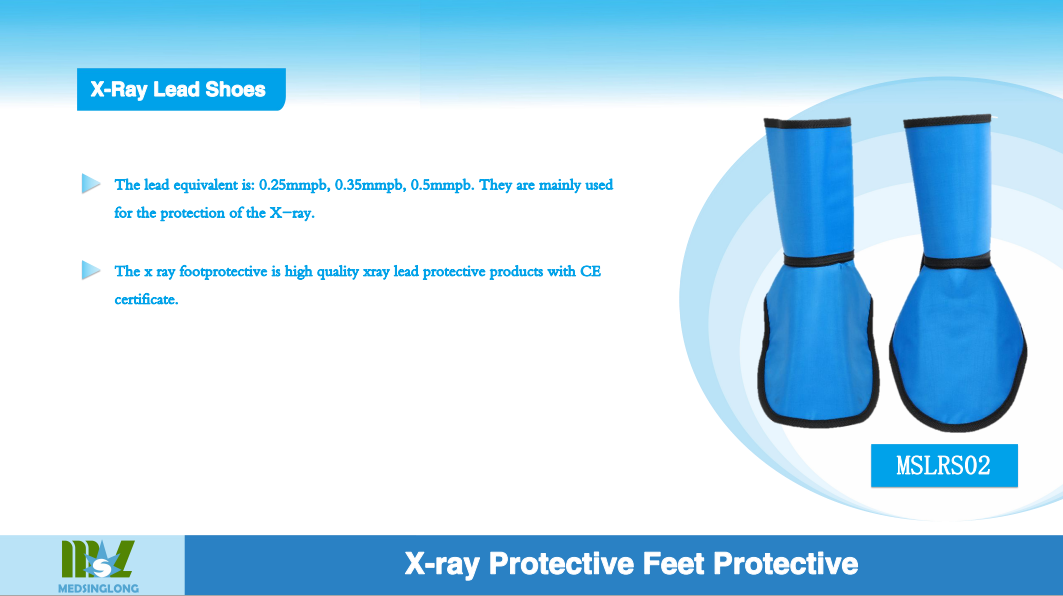 X-Ray Lead Shoes

The lead equivalent is: 0.25mmpb, 0.35mmpb, 0.5mmpb. They are mainly used for the protection of the X-ray.

The x ray footprotective is high quality xray lead protective products with CE certificate.

MSLRS02

MSL
MEDSINGLONG

X-ray Protective Feet Protective